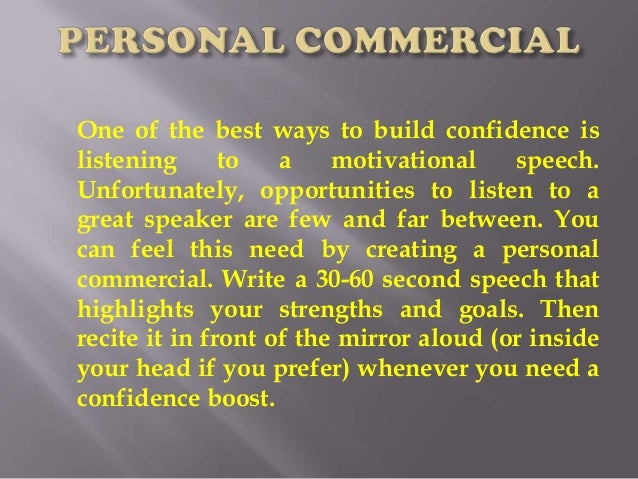 PERSONAL COMMERCIAL

One of the best ways to build confidence is listening to a motivational speech. Unfortunately, opportunities to listen to a great speaker are few and far between. You can feel this need by creating a personal commercial. Write a 30-60 second speech that highlights your strengths and goals. Then recite it in front of the mirror aloud (or inside your head if you prefer) whenever you need a confidence boost.